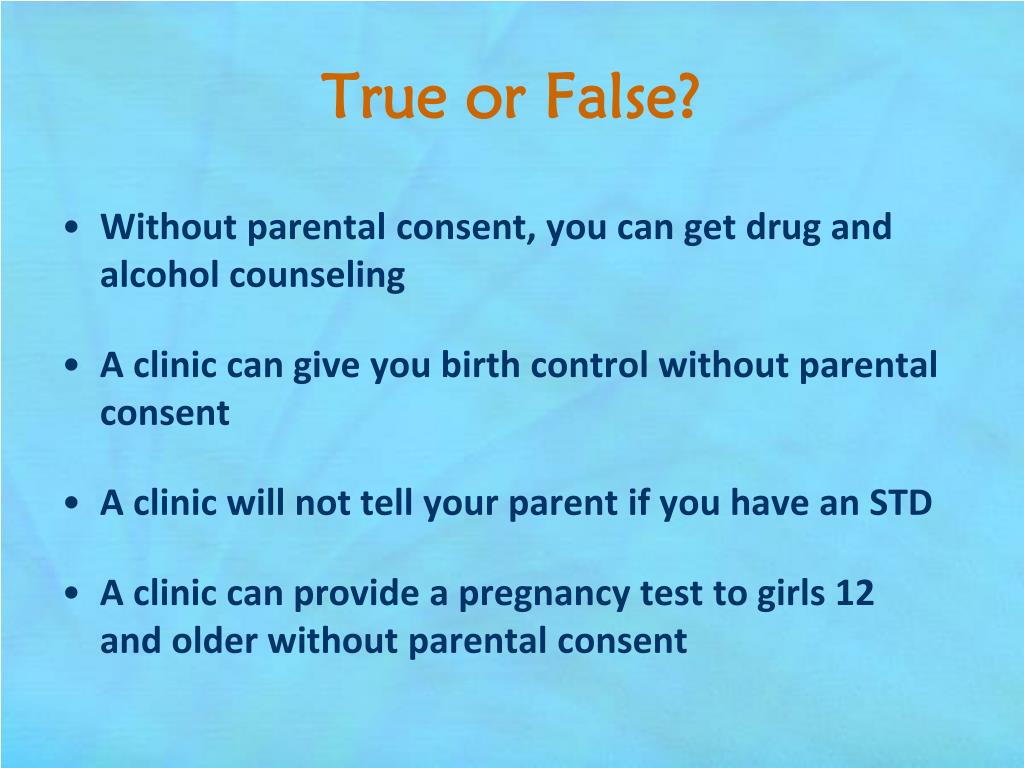 True or False?

• Without parental consent, you can get drug and alcohol counseling

• A clinic can give you birth control without parental consent

• A clinic will not tell your parent if you have an STD

• A clinic can provide a pregnancy test to girls 12 and older without parental consent